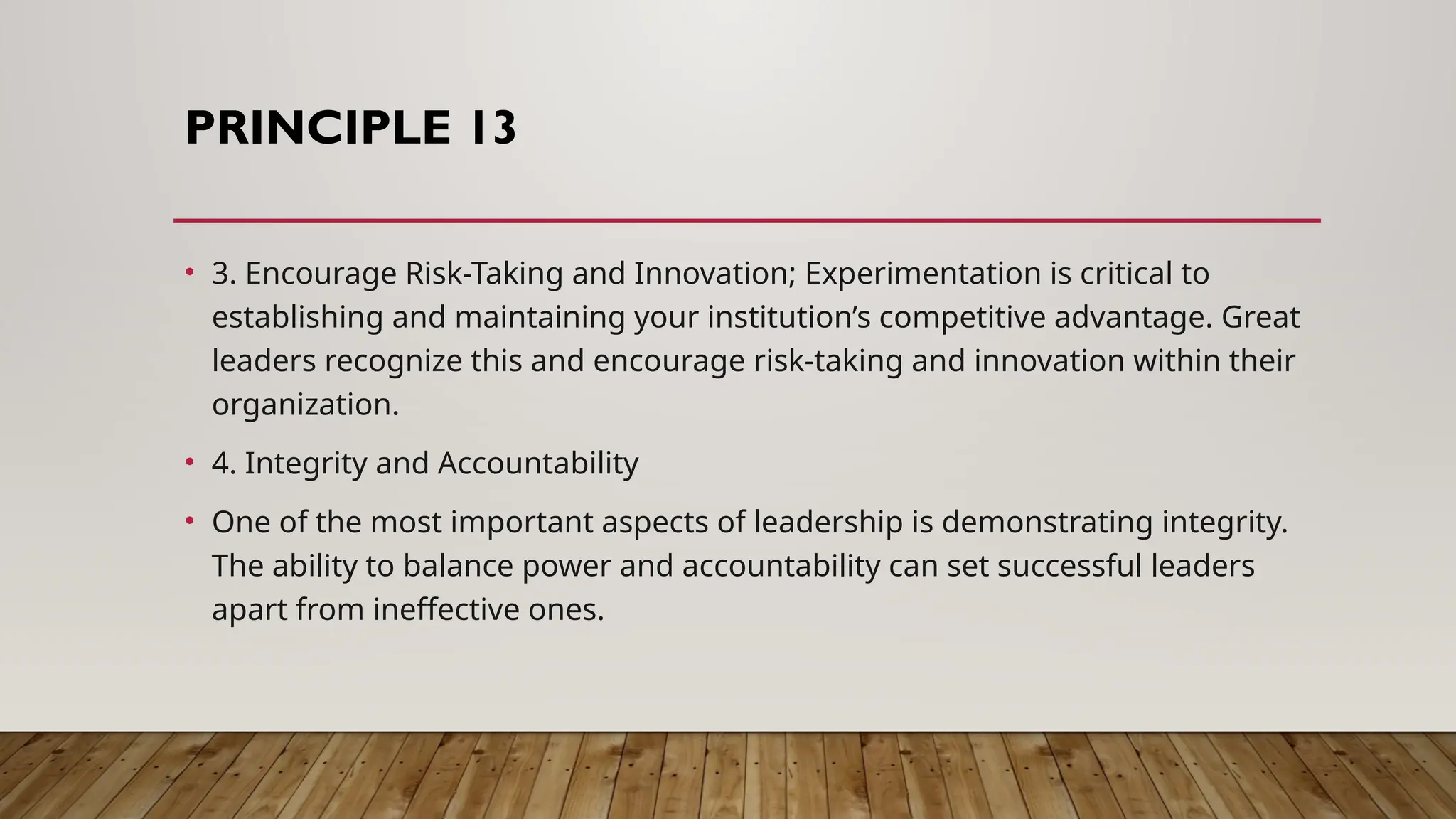 PRINCIPLE 13

• 3. Encourage Risk-Taking and Innovation; Experimentation is critical to establishing and maintaining your institution's competitive advantage. Great leaders recognize this and encourage risk-taking and innovation within their organization.

• 4. Integrity and Accountability

• One of the most important aspects of leadership is demonstrating integrity. The ability to balance power and accountability can set successful leaders apart from ineffective ones.